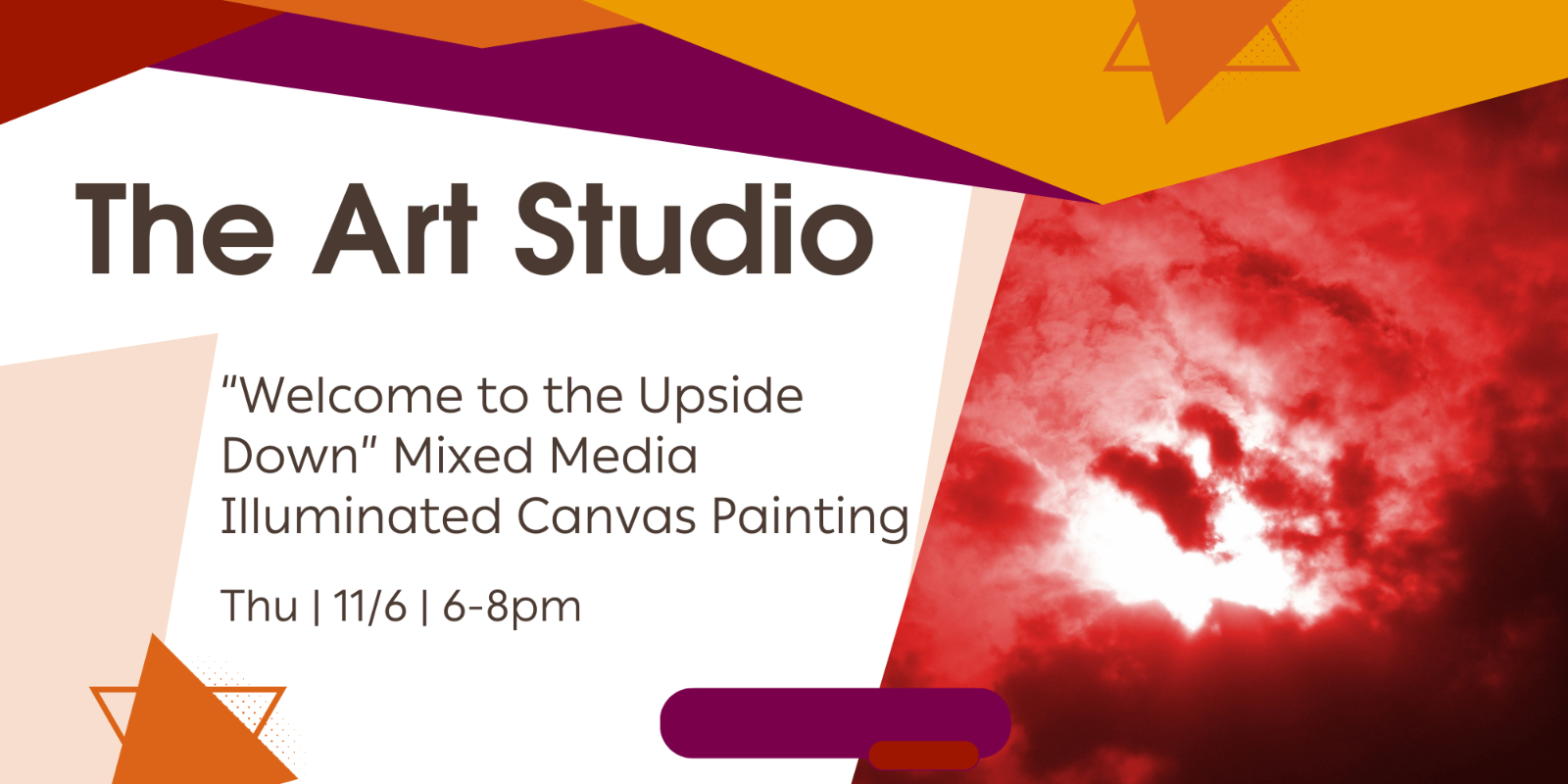 The Art Studio

“Welcome to the Upside Down” Mixed Media Illuminated Canvas Painting

Thu | 11/6 | 6-8pm